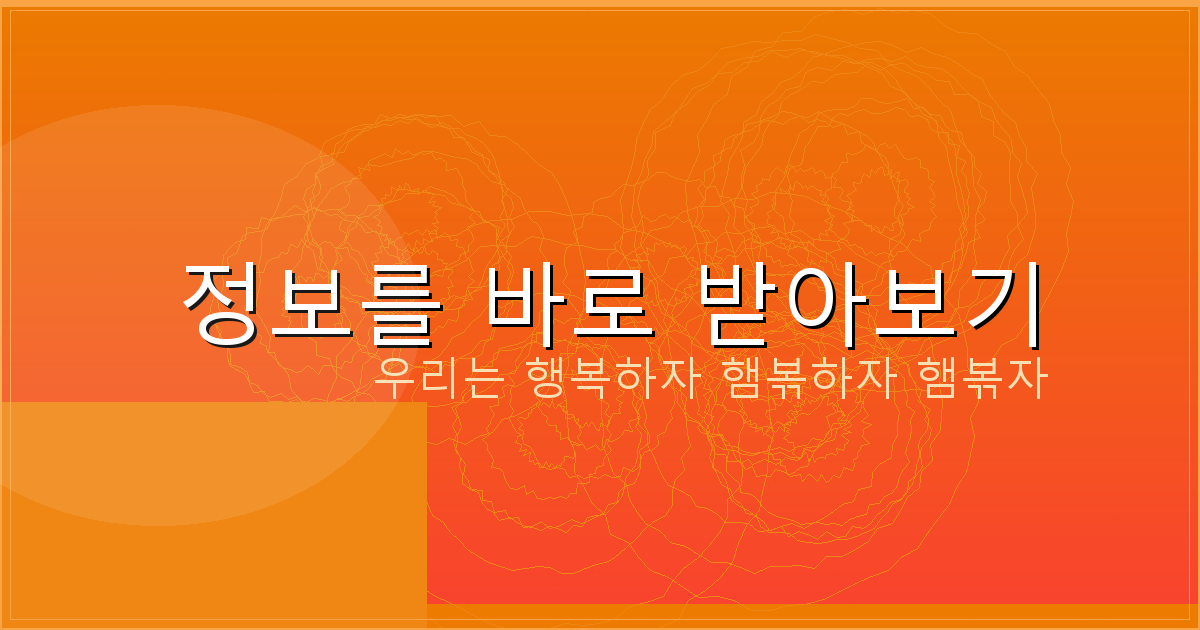 정보를 바로 받아보기

우리는 행복하자 햄볶하자 햄볶자